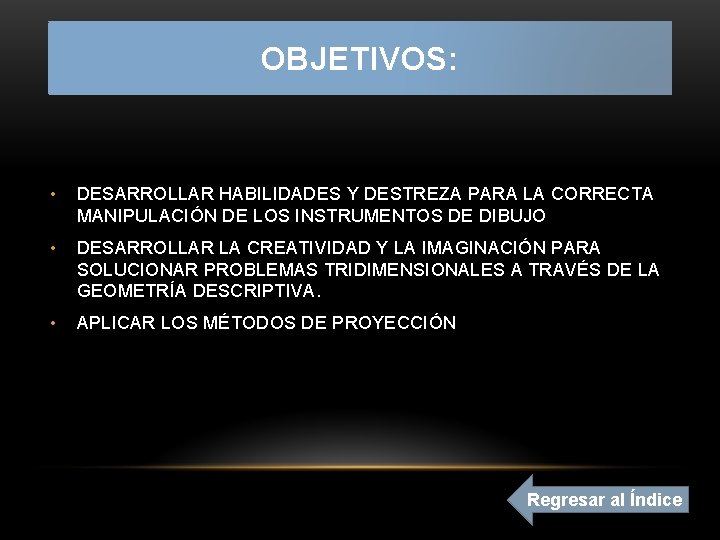 OBJETIVOS:

• DESARROLLAR HABILIDADES Y DESTREZA PARA LA CORRECTA MANIPULACIÓN DE LOS INSTRUMENTOS DE DIBUJO

• DESARROLLAR LA CREATIVIDAD Y LA IMAGINACIÓN PARA SOLUCIONAR PROBLEMAS TRIDIMENSIONALES A TRAVÉS DE LA GEOMETRÍA DESCRIPTIVA.

• APLICAR LOS MÉTODOS DE PROYECCIÓN

Regresar al Índice